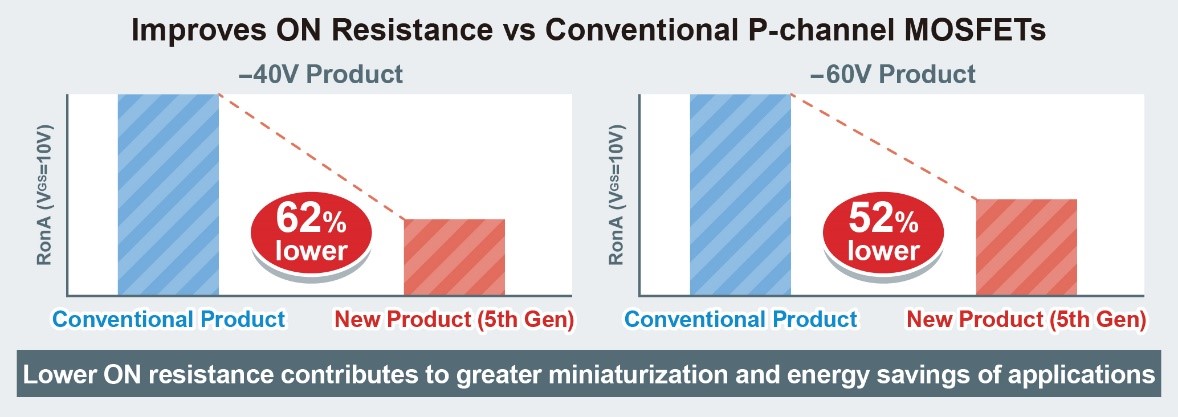 Improves ON Resistance vs Conventional P-channel MOSFETs

−40V Product

RonA ($V_{GS}$=10V)

62% lower

Conventional Product

New Product (5th Gen)

−60V Product

RonA ($V_{GS}$=10V)

52% lower

Conventional Product

New Product (5th Gen)

Lower ON resistance contributes to greater miniaturization and energy savings of applications